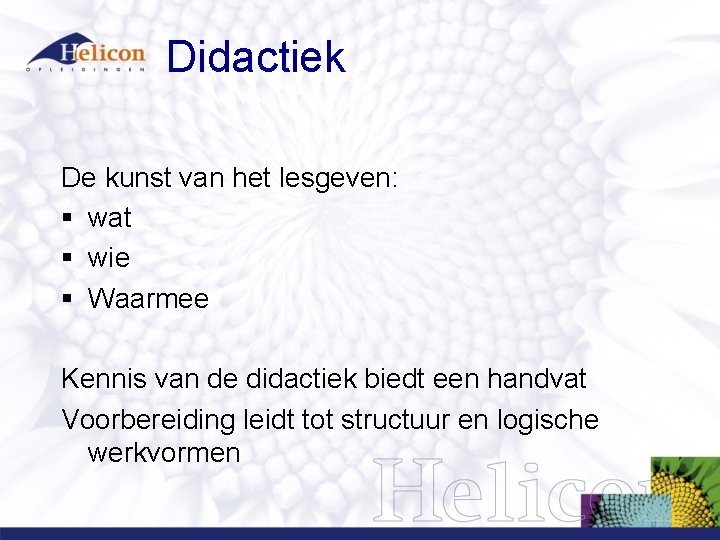 Helicon
OPLEIDINGEN

Didactiek

De kunst van het lesgeven:
▪ wat
▪ wie
▪ Waarmee

Kennis van de didactiek biedt een handvat
Voorbereiding leidt tot structuur en logische werkvormen

Helicon